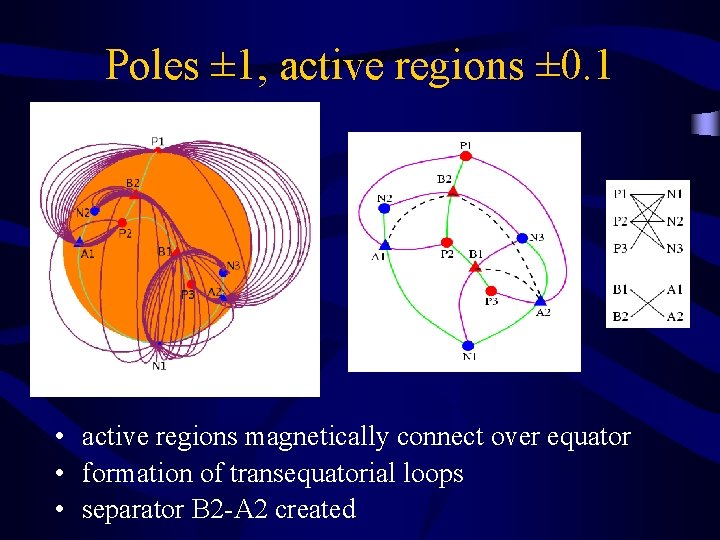 Poles ±1, active regions ±0.1

P1
B2
N2
P2
A1
B1
N3
P3
A2
N1

P1
B2
N2
A1
P2
B1
N3
P3
A2
N1

P1 N1
P2 N2
P3 N3

B1 A1
B2 A2

• active regions magnetically connect over equator
• formation of transequatorial loops
• separator B2-A2 created